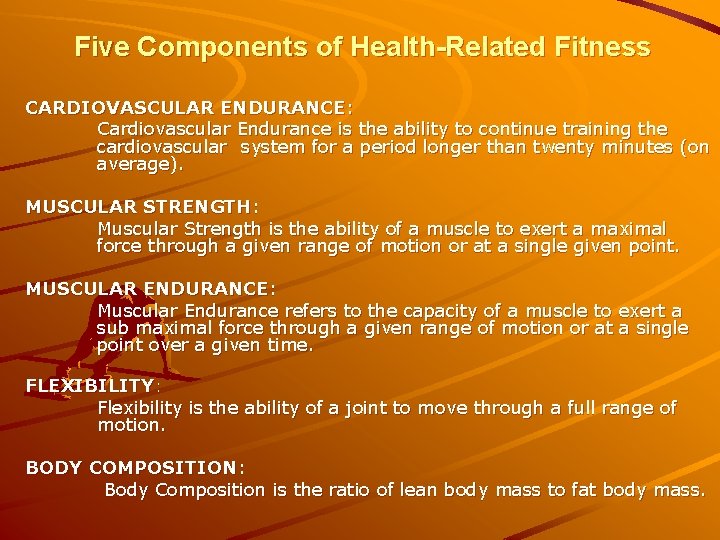 Five Components of Health-Related Fitness

CARDIOVASCULAR ENDURANCE:

Cardiovascular Endurance is the ability to continue training the cardiovascular system for a period longer than twenty minutes (on average).

MUSCULAR STRENGTH:

Muscular Strength is the ability of a muscle to exert a maximal force through a given range of motion or at a single given point.

MUSCULAR ENDURANCE:

Muscular Endurance refers to the capacity of a muscle to exert a sub maximal force through a given range of motion or at a single point over a given time.

FLEXIBILITY:

Flexibility is the ability of a joint to move through a full range of motion.

BODY COMPOSITION:

Body Composition is the ratio of lean body mass to fat body mass.